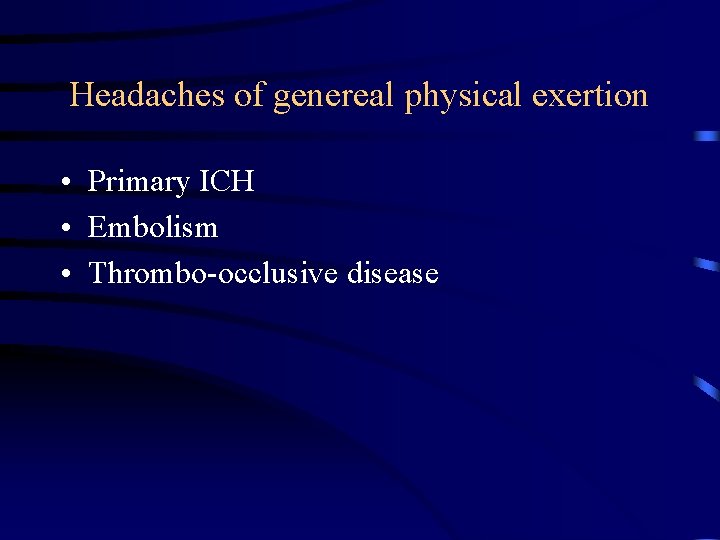 Headaches of genereal physical exertion

• Primary ICH
• Embolism
• Thrombo-occlusive disease